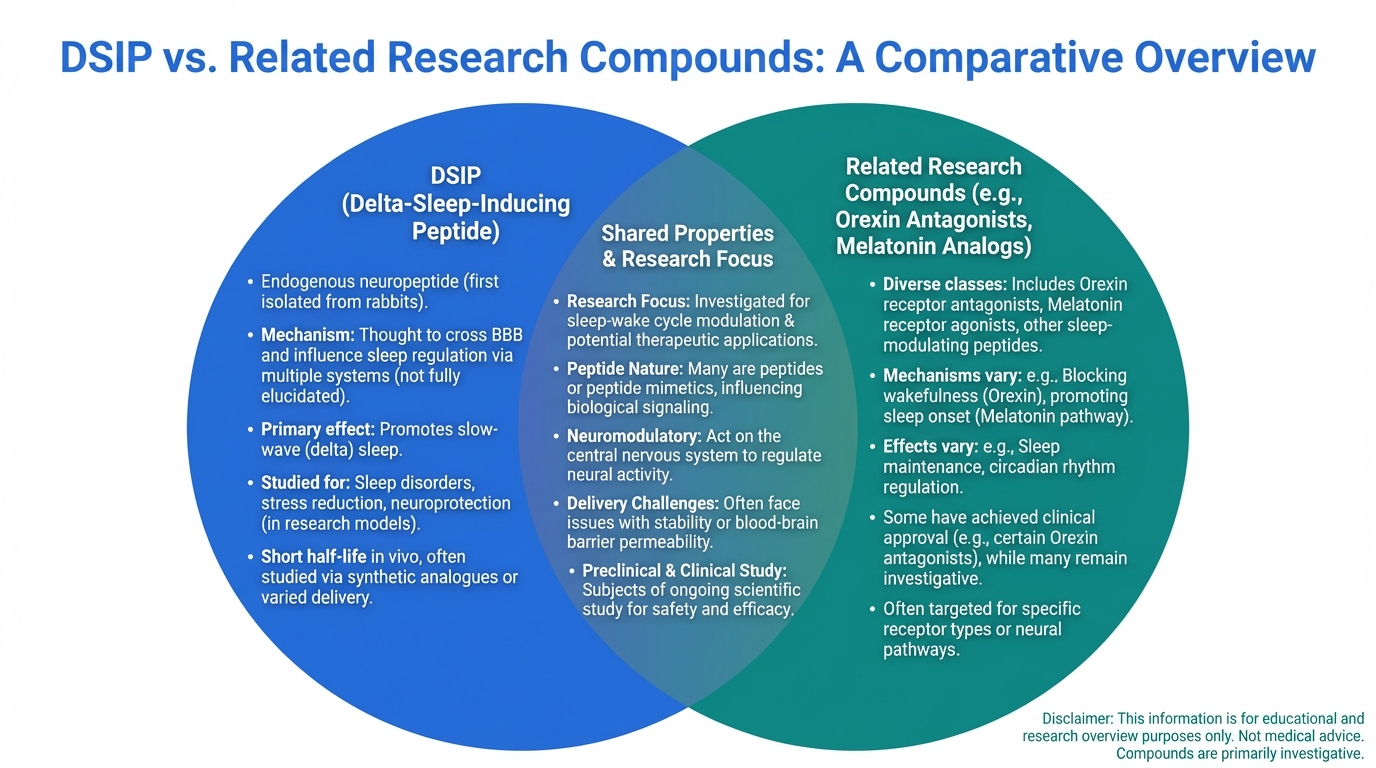 DSIP vs. Related Research Compounds: A Comparative Overview

DSIP
(Delta-Sleep-Inducing Peptide)

• Endogenous neuropeptide (first isolated from rabbits).
• Mechanism: Thought to cross BBB and influence sleep regulation via multiple systems (not fully elucidated).
• Primary effect: Promotes slow-wave (delta) sleep.
• Studied for: Sleep disorders, stress reduction, neuroprotection (in research models).
• Short half-life in vivo, often studied via synthetic analogues or varied delivery.

Shared Properties & Research Focus

• Research Focus: Investigated for sleep-wake cycle modulation & potential therapeutic applications.
• Peptide Nature: Many are peptides or peptide mimetics, influencing biological signaling.
• Neuromodulatory: Act on the central nervous system to regulate neural activity.
• Delivery Challenges: Often face issues with stability or blood-brain barrier permeability.
• Preclinical & Clinical Study: Subjects of ongoing scientific study for safety and efficacy.

Related Research Compounds (e.g., Orexin Antagonists, Melatonin Analogs)

• Diverse classes: Includes Orexin receptor antagonists, Melatonin receptor agonists, other sleep-modulating peptides.
• Mechanisms vary: e.g.. Blocking wakefulness (Orexin), promoting sleep onset (Melatonin pathway).
• Effects vary: e.g., Sleep maintenance, circadian rhythm regulation.
• Some have achieved clinical approval (e.g., certain Orexin antagonists), while many remain investigative.
• Often targeted for specific receptor types or neural pathways.

Disclaimer: This information is for educational and research overview purposes only. Not medical advice. Compounds are primarily investigative.